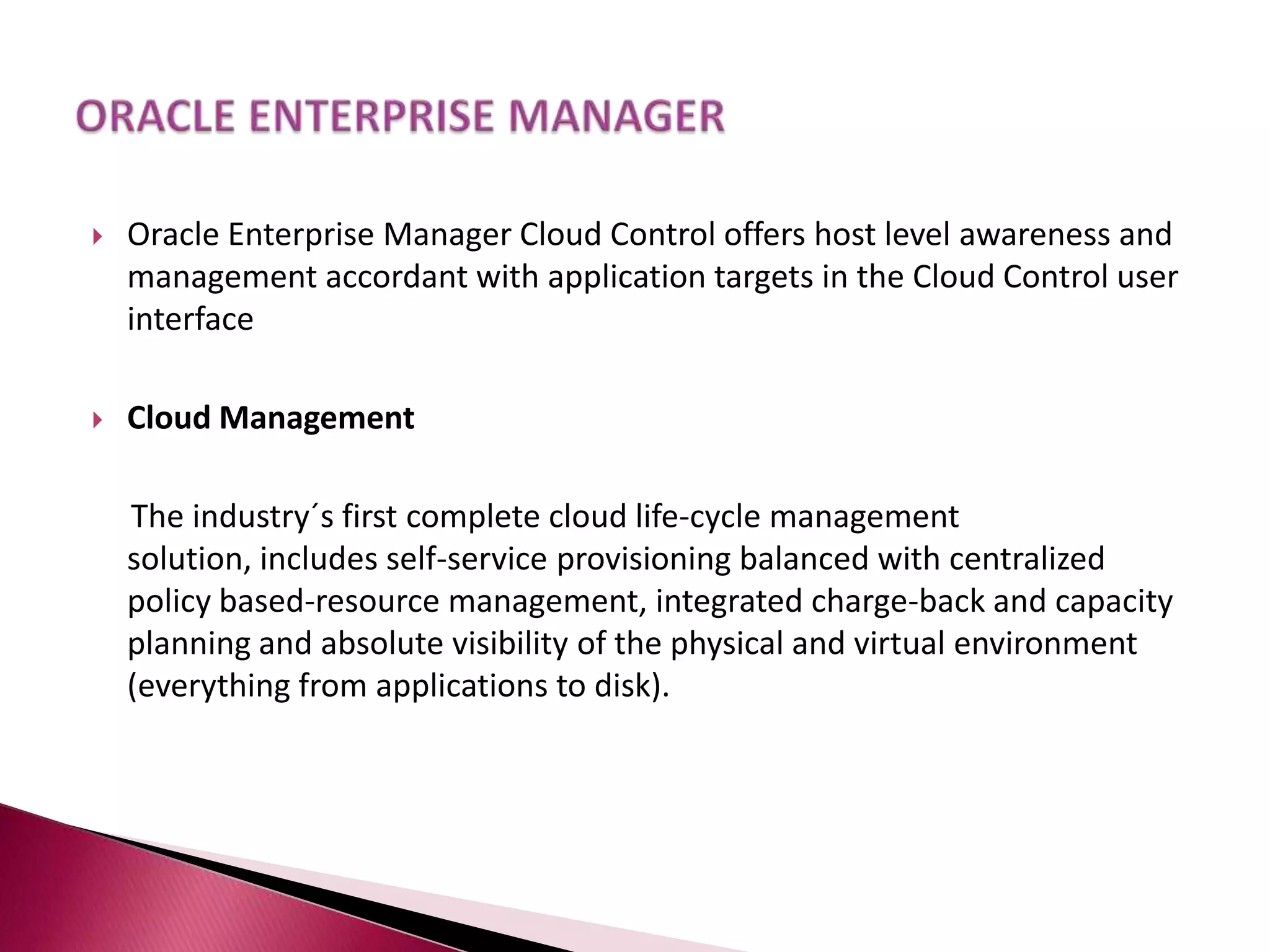 ORACLE ENTERPRISE MANAGER

Oracle Enterprise Manager Cloud Control offers host level awareness and management accordant with application targets in the Cloud Control user interface

Cloud Management

The industry´s first complete cloud life-cycle management solution, includes self-service provisioning balanced with centralized policy based-resource management, integrated charge-back and capacity planning and absolute visibility of the physical and virtual environment (everything from applications to disk).